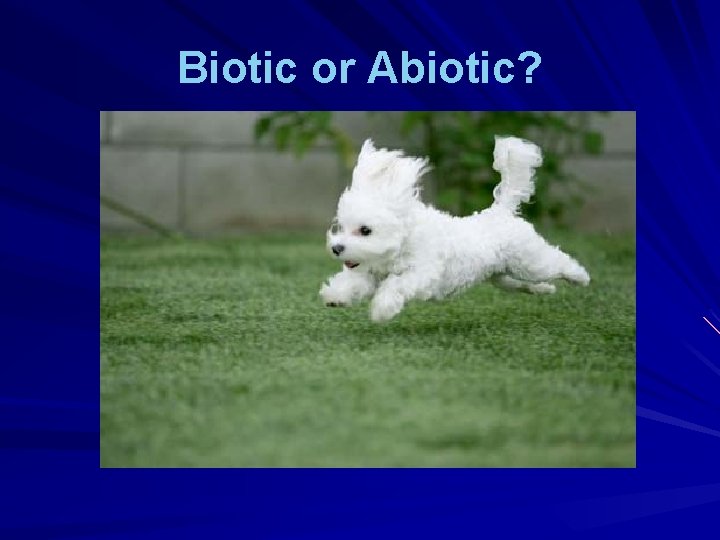 Biotic or Abiotic?